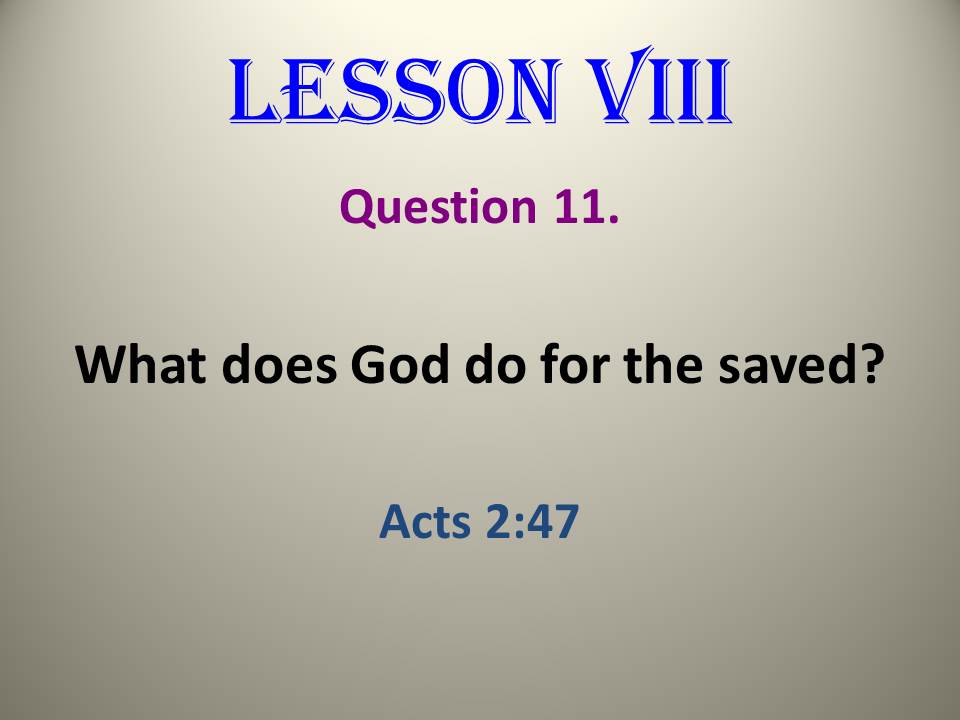 LESSON VIII

Question 11.

What does God do for the saved?

Acts 2:47